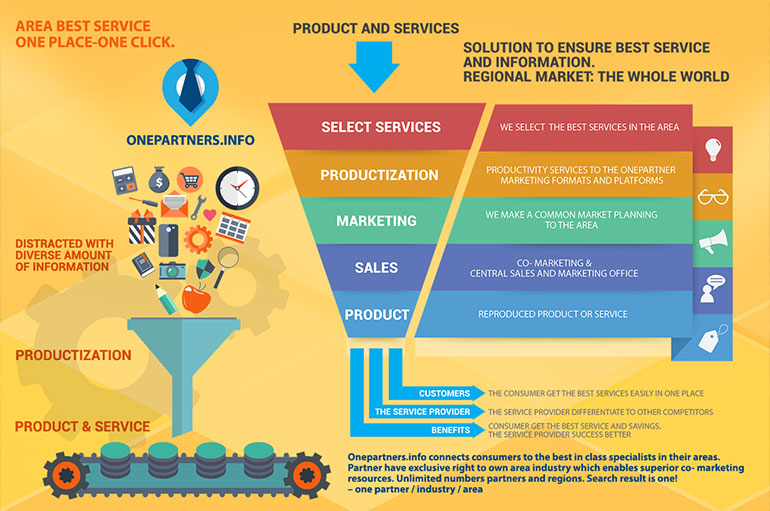 AREA BEST SERVICE
ONE PLACE-ONE CLICK.

ONEPARTNERS.INFO

DISTRACTED WITH DIVERSE AMOUNT OF INFORMATION

PRODUCTIZATION

PRODUCT & SERVICE

PRODUCT AND SERVICES

SOLUTION TO ENSURE BEST SERVICE AND INFORMATION.
REGIONAL MARKET: THE WHOLE WORLD

SELECT SERVICES
WE SELECT THE BEST SERVICES IN THE AREA

PRODUCTIZATION
PRODUCTIVITY SERVICES TO THE ONEPARTNER MARKETING FORMATS AND PLATFORMS

MARKETING
WE MAKE A COMMON MARKET PLANNING TO THE AREA

SALES
CO- MARKETING & CENTRAL SALES AND MARKETING OFFICE

PRODUCT
REPRODUCED PRODUCT OR SERVICE

CUSTOMERS
THE CONSUMER GET THE BEST SERVICES EASILY IN ONE PLACE

THE SERVICE PROVIDER
THE SERVICE PROVIDER DIFFERENTIATE TO OTHER COMPETITORS

BENEFITS
CONSUMER GET THE BEST SERVICE AND SAVINGS.
THE SERVICE PROVIDER SUCCESS BETTER

Onepartners.info connects consumers to the best in class specialists in their areas. Partner have exclusive right to own area industry which enables superior co- marketing resources. Unlimited numbers partners and regions. Search result is one!
– one partner / industry / area